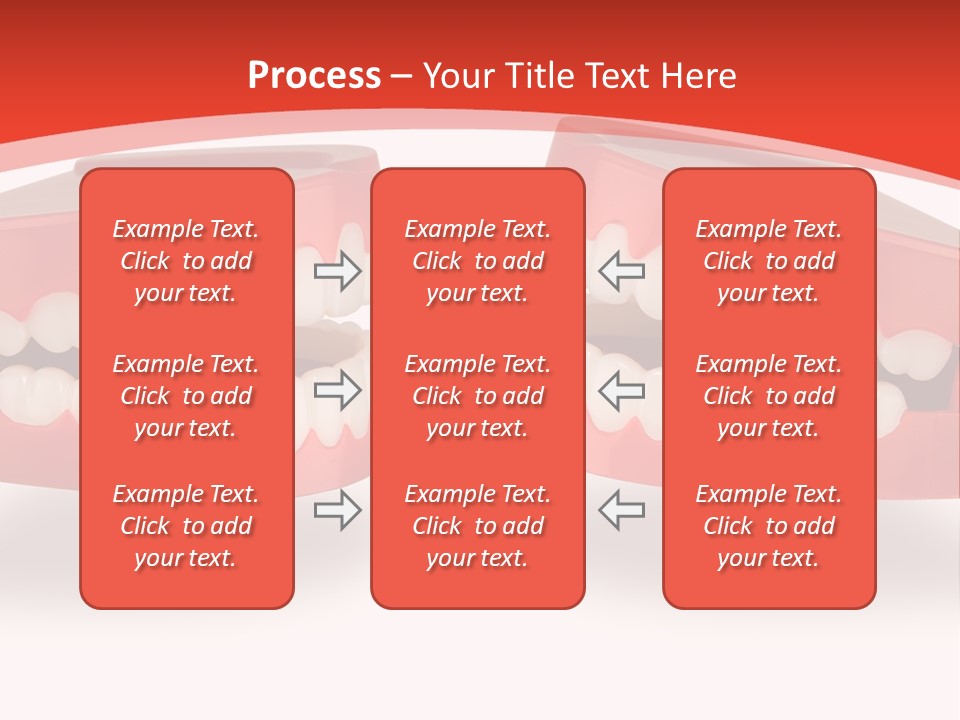 Process – Your Title Text Here

Example Text. Click to add your text.

Example Text. Click to add your text.

Example Text. Click to add your text.

Example Text. Click to add your text.

Example Text. Click to add your text.

Example Text. Click to add your text.

Example Text. Click to add your text.

Example Text. Click to add your text.

Example Text. Click to add your text.